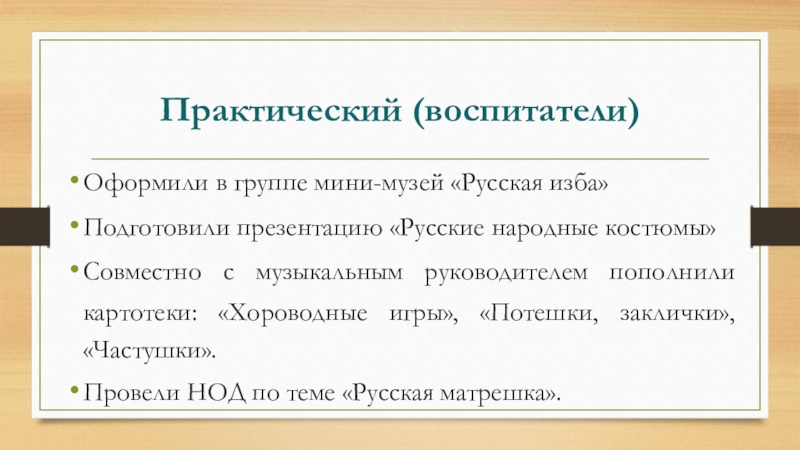 Практический (воспитатели)

• Оформили в группе мини-музей «Русская изба»

• Подготовили презентацию «Русские народные костюмы»

• Совместно с музыкальным руководителем пополнили картотеки: «Хороводные игры», «Потешки, заклички», «Частушки».

• Провели НОД по теме «Русская матрешка».